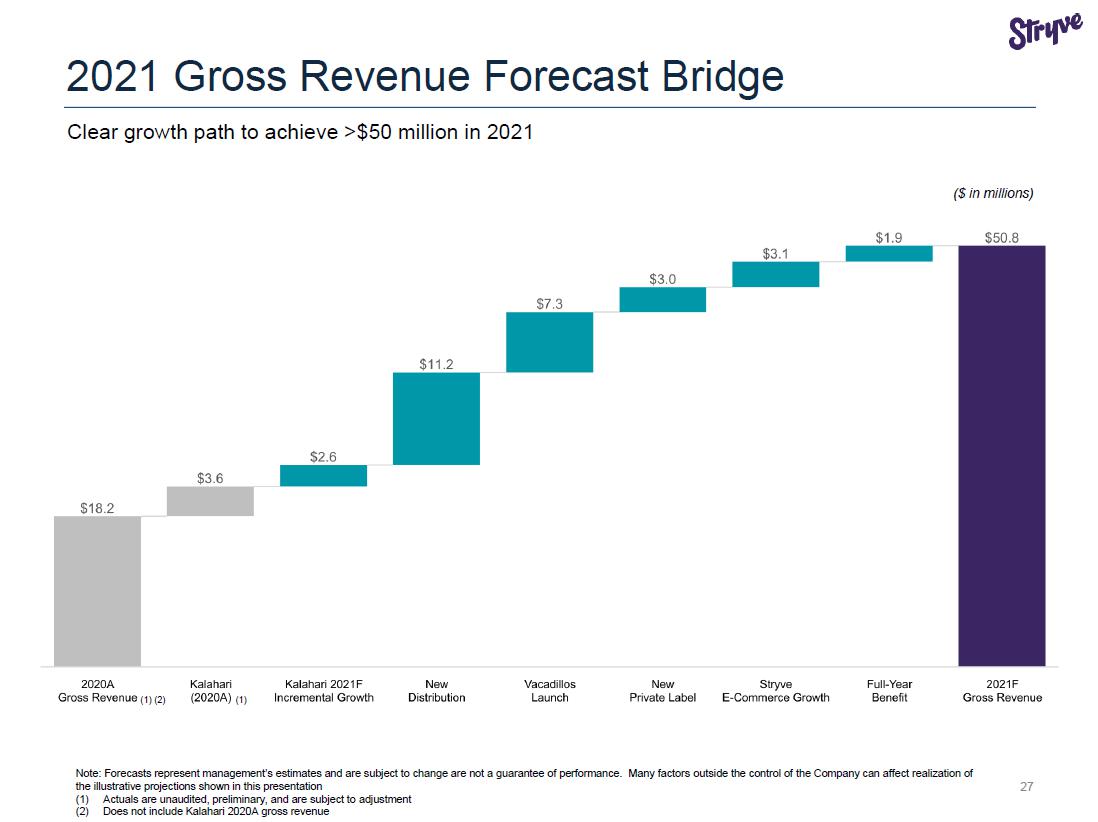 Stryve

2021 Gross Revenue Forecast Bridge

Clear growth path to achieve >$50 million in 2021

($ in millions)

$18.2
$3.6
$2.6
$11.2
$7.3
$3.0
$3.1
$1.9
$50.8

2020A Gross Revenue (1) (2)
Kalahari (2020A) (1)
Kalahari 2021F Incremental Growth
New Distribution
Vacadillos Launch
New Private Label
Stryve E-Commerce Growth
Full-Year Benefit
2021F Gross Revenue

Note: Forecasts represent management's estimates and are subject to change are not a guarantee of performance. Many factors outside the control of the Company can affect realization of the illustrative projections shown in this presentation
(1) Actuals are unaudited, preliminary, and are subject to adjustment
(2) Does not include Kalahari 2020A gross revenue

27